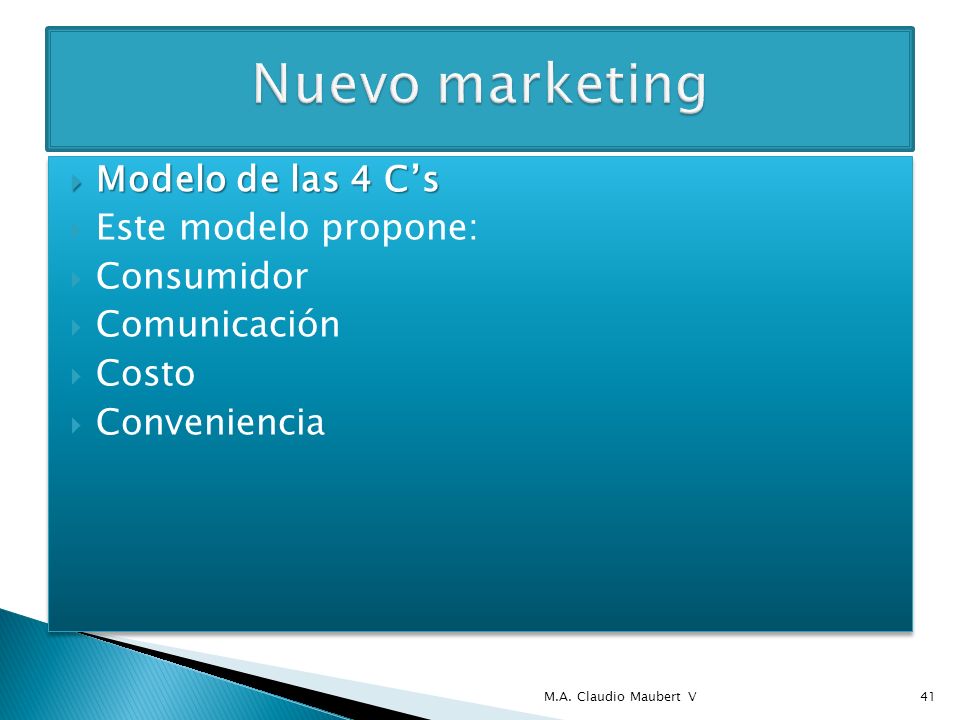 Nuevo marketing

Modelo de las 4 C’s

Este modelo propone:

Consumidor

Comunicación

Costo

Conveniencia

M.A. Claudio Maubert V

41